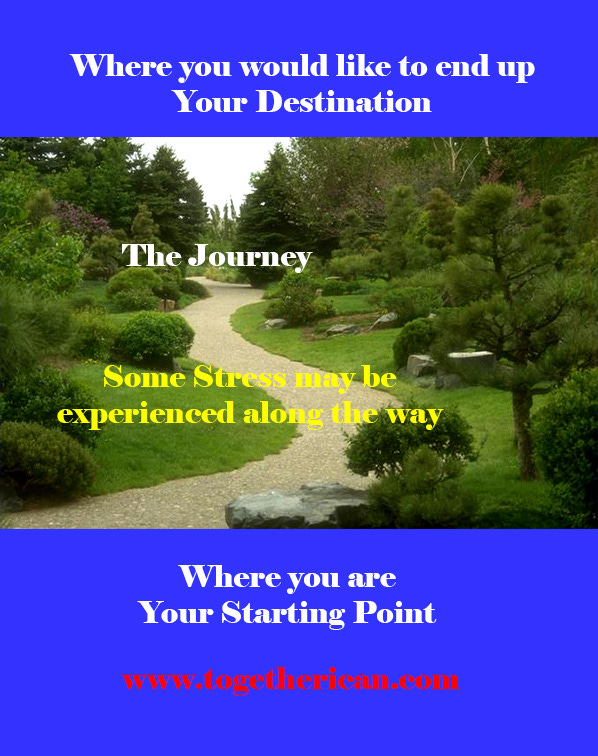 Where you would like to end up
Your Destination

The Journey

Some Stress may be experienced along the way

Where you are
Your Starting Point

www.togetherican.com